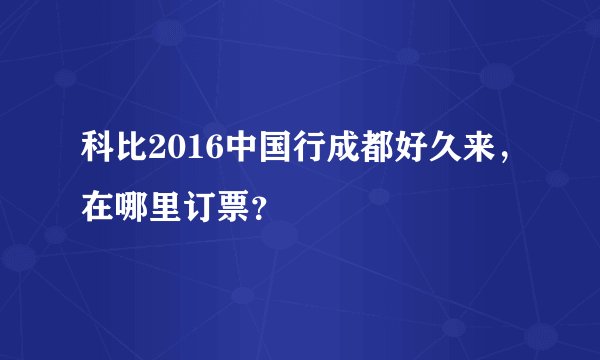 科比2016中国行成都好久来，在哪里订票？